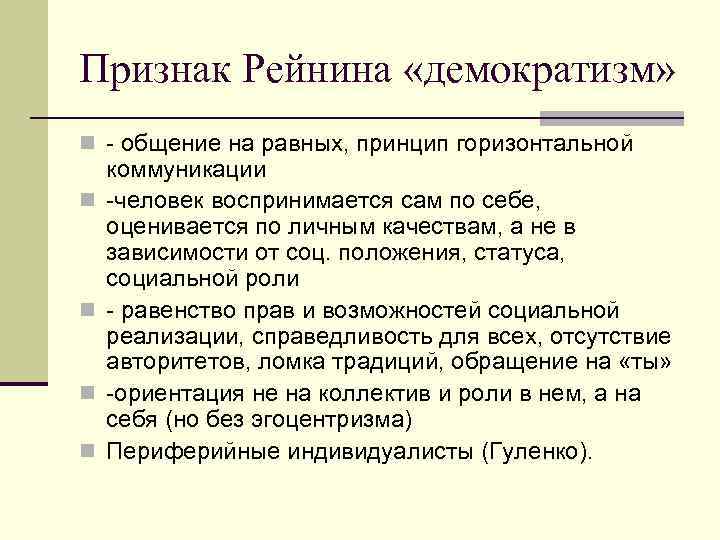 Признак Рейнина «демократизм»

- общение на равных, принцип горизонтальной коммуникации
-человек воспринимается сам по себе, оценивается по личным качествам, а не в зависимости от соц. положения, статуса, социальной роли
- равенство прав и возможностей социальной реализации, справедливость для всех, отсутствие авторитетов, ломка традиций, обращение на «ты»
-ориентация не на коллектив и роли в нем, а на себя (но без эгоцентризма)
Периферийные индивидуалисты (Гуленко).